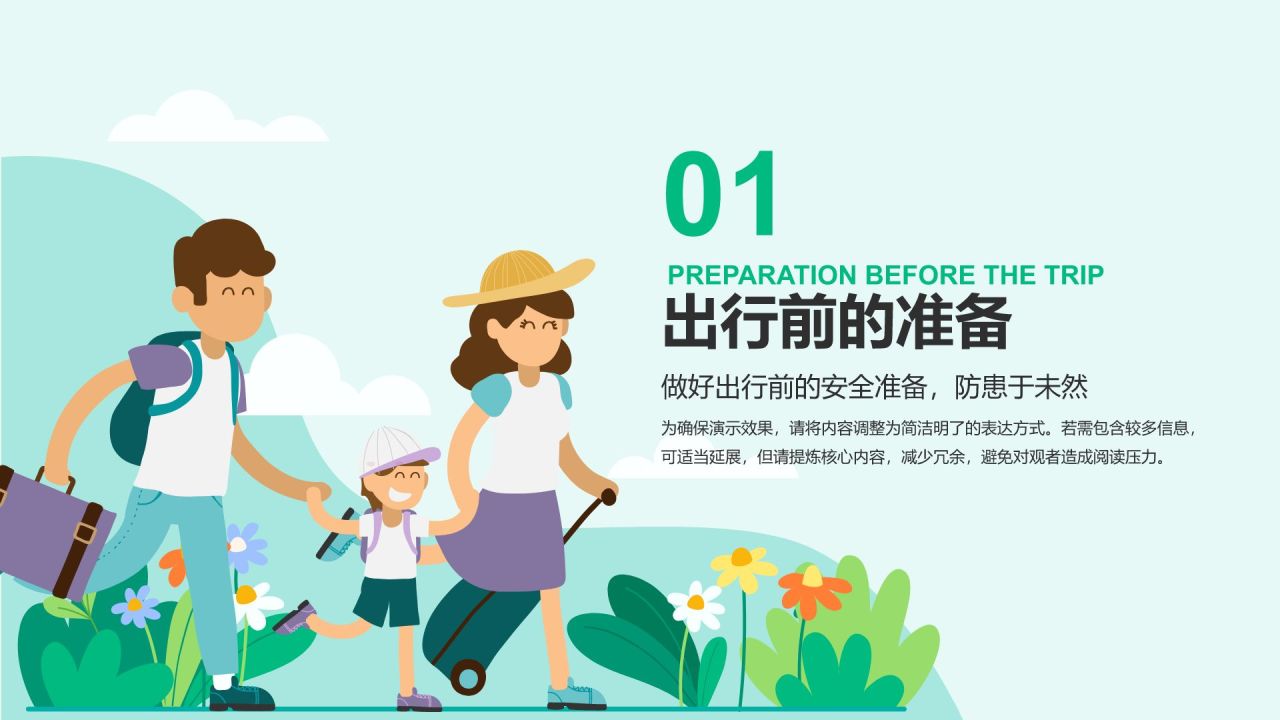 01

PREPARATION BEFORE THE TRIP

出行前的准备

做好出行前的安全准备，防患于未然

为确保演示效果，请将内容调整为简洁明了的表达方式。若需包含较多信息，可适当延展，但请提炼核心内容，减少冗余，避免对观者造成阅读压力。